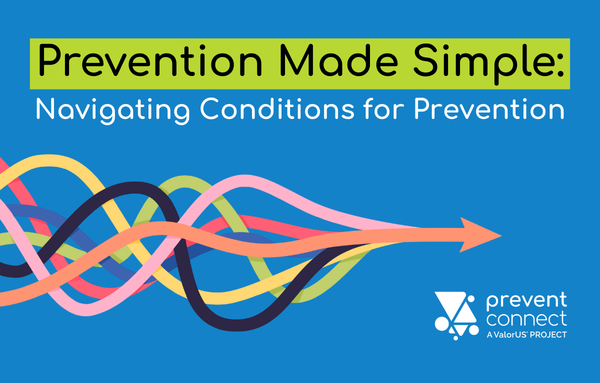 Prevention Made Simple:
Navigating Conditions for Prevention

prevent
connect
A ValorUS® PROJECT